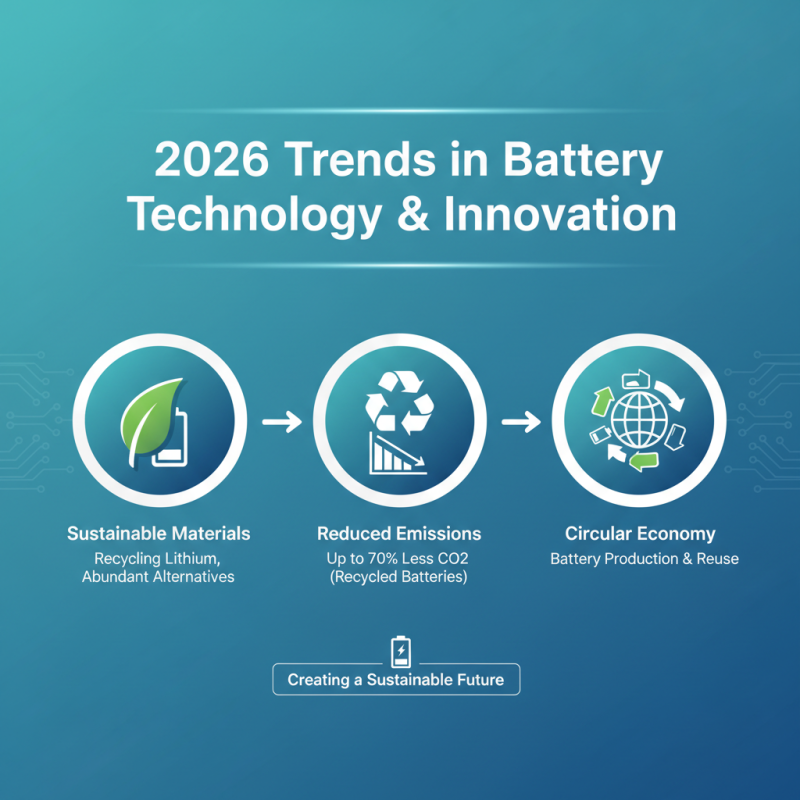 2026 Trends in Battery Technology & Innovation

Sustainable Materials
Recycling Lithium, Abundant Alternatives

Reduced Emissions
Up to 70% Less CO2 (Recycled Batteries)

Circular Economy
Battery Production & Reuse

Creating a Sustainable Future